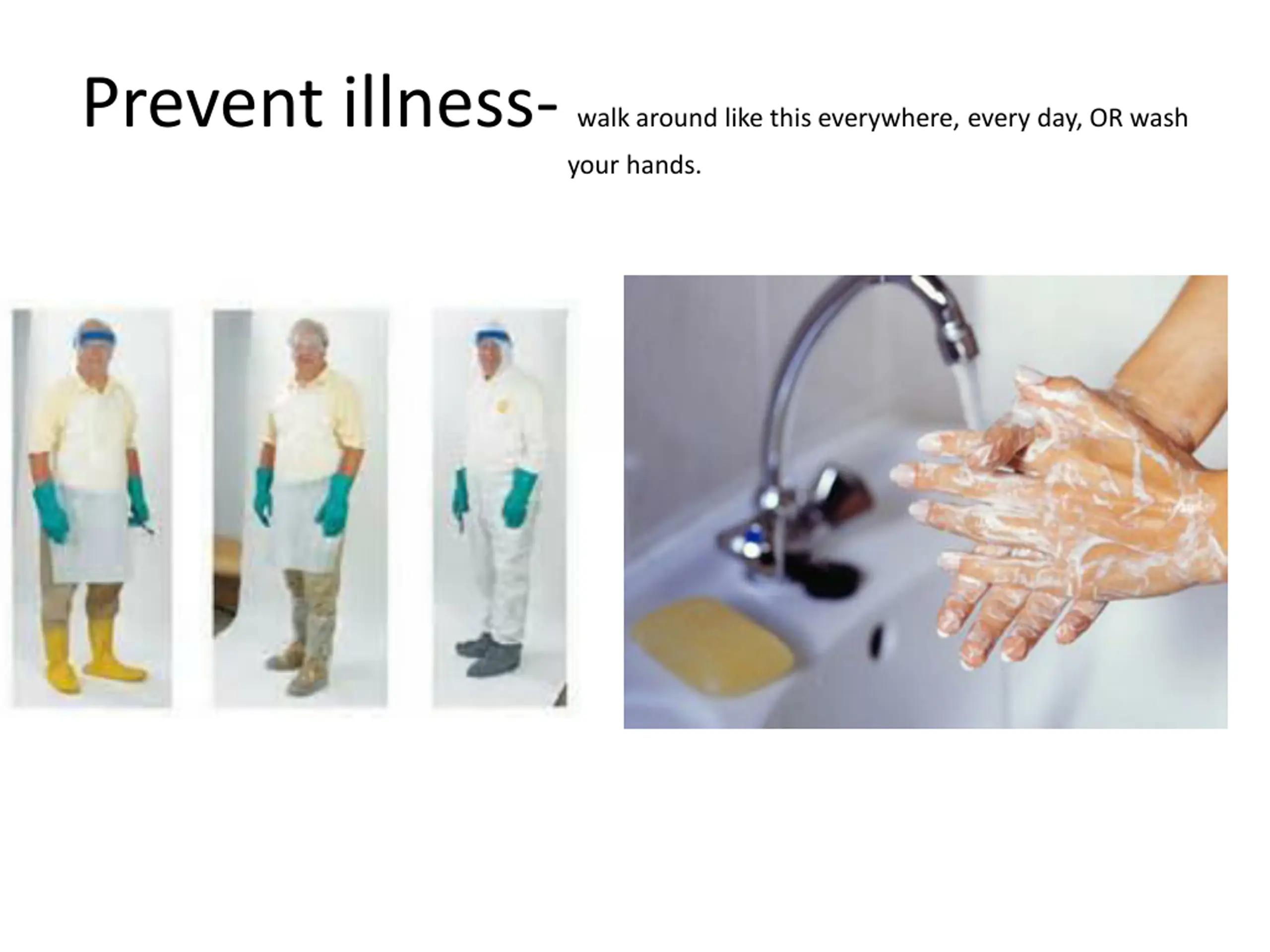 Prevent illness- walk around like this everywhere, every day, OR wash your hands.